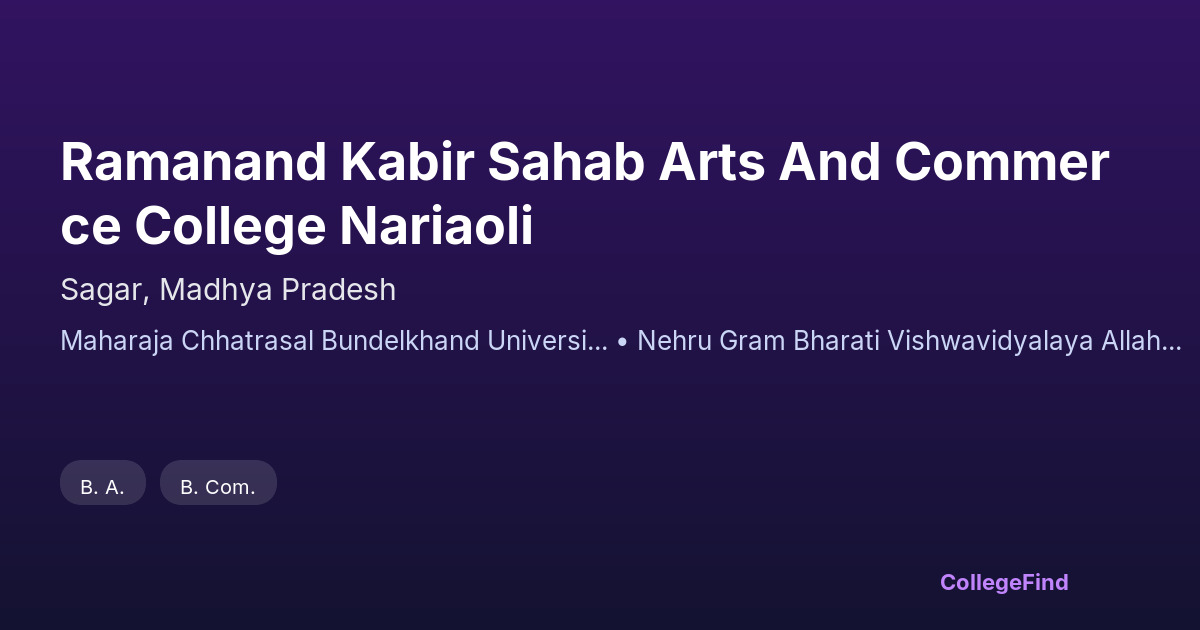 Ramanand Kabir Sahab Arts And Commerce College Nariaoli

Sagar, Madhya Pradesh

Maharaja Chhatrasal Bundelkhand Universi... • Nehru Gram Bharati Vishwavidyalaya Allah...

B. A.

B. Com.

CollegeFind